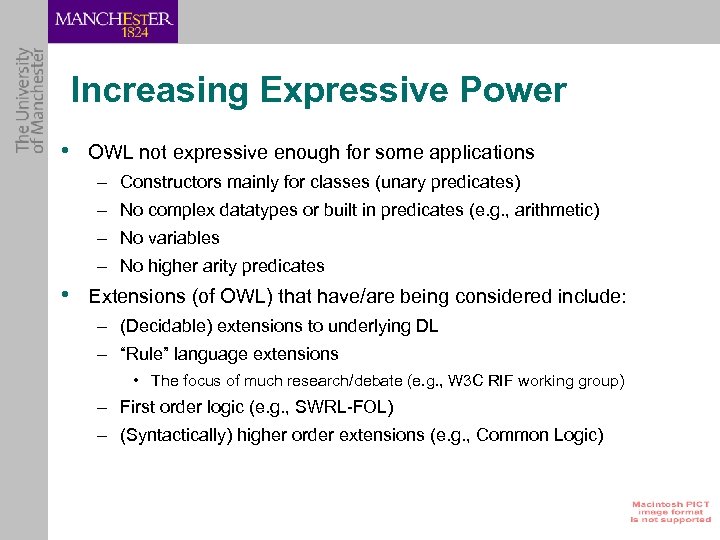 MANCHESTER
1824

The University of Manchester

Increasing Expressive Power

• OWL not expressive enough for some applications
– Constructors mainly for classes (unary predicates)
– No complex datatypes or built in predicates (e.g., arithmetic)
– No variables
– No higher arity predicates

• Extensions (of OWL) that have/are being considered include:
– (Decidable) extensions to underlying DL
– "Rule" language extensions
• The focus of much research/debate (e.g., W3C RIF working group)
– First order logic (e.g., SWRL-FOL)
– (Syntactically) higher order extensions (e.g., Common Logic)

Macintosh PICT image format is not supported